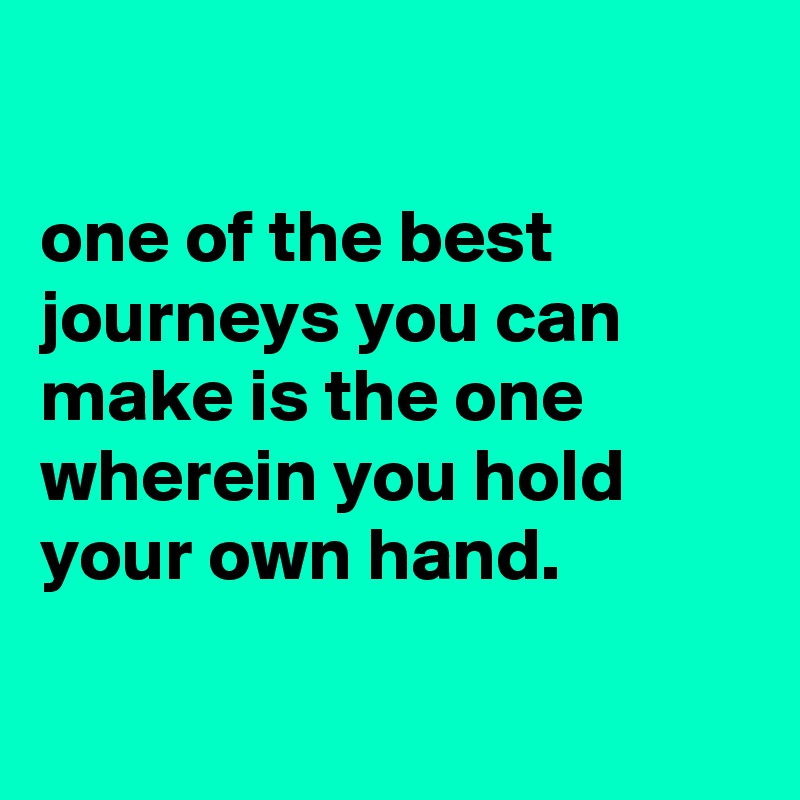 one of the best journeys you can make is the one wherein you hold your own hand.